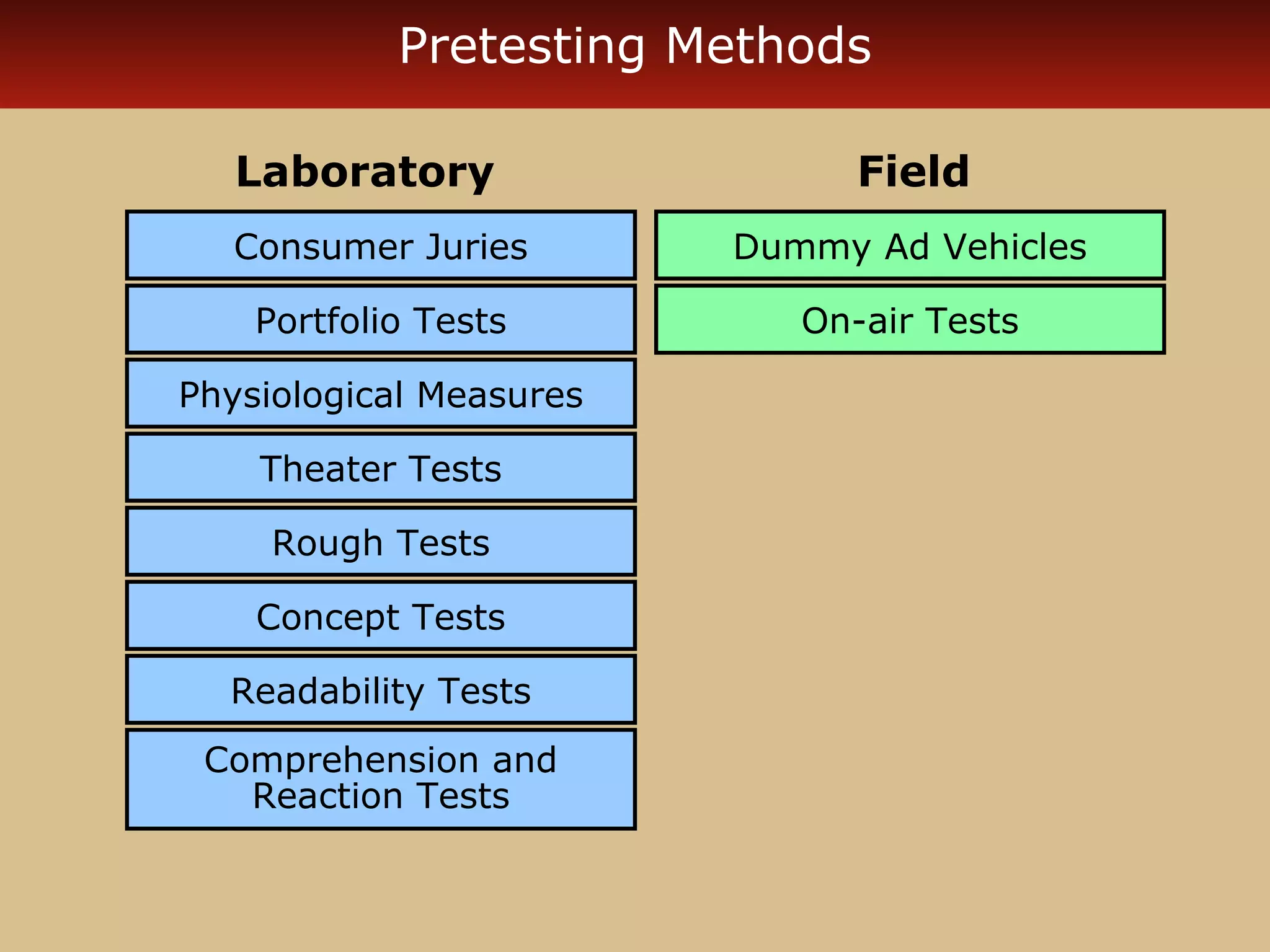 Pretesting Methods

Laboratory

Consumer Juries

Portfolio Tests

Physiological Measures

Theater Tests

Rough Tests

Concept Tests

Readability Tests

Comprehension and Reaction Tests

Field

Dummy Ad Vehicles

On-air Tests